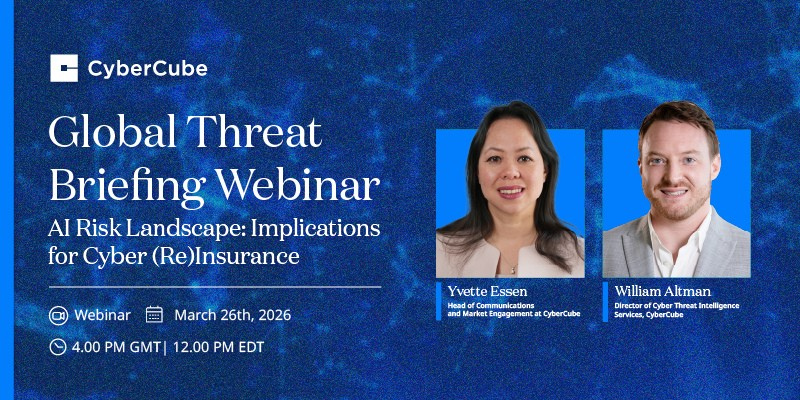 CyberCube

Global Threat Briefing Webinar

AI Risk Landscape: Implications for Cyber (Re)Insurance

Webinar March 26th, 2026

4.00 PM GMT| 12.00 PM EDT

Yvette Essen
Head of Communications and Market Engagement at CyberCube

William Altman
Director of Cyber Threat Intelligence Services, CyberCube